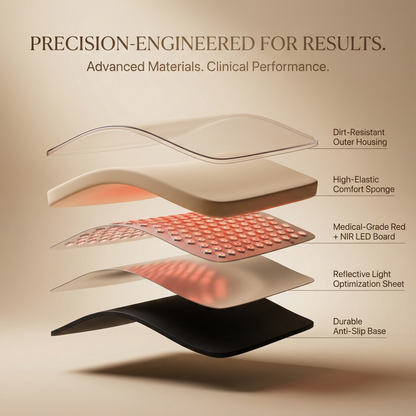 PRECISION-ENGINEERED FOR RESULTS.
Advanced Materials. Clinical Performance.

Dirt-Resistant Outer Housing

High-Elastic Comfort Sponge

Medical-Grade Red + NIR LED Board

Reflective Light Optimization Sheet

Durable Anti-Slip Base